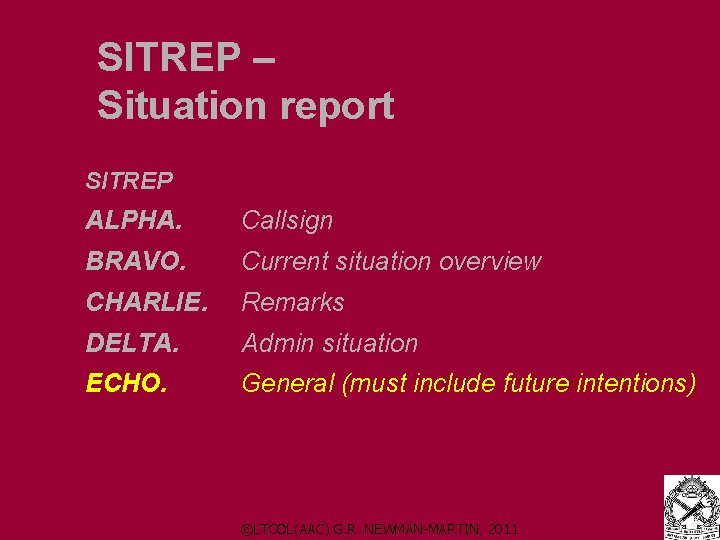 SITREP –
Situation report

SITREP

ALPHA. Callsign

BRAVO. Current situation overview

CHARLIE. Remarks

DELTA. Admin situation

ECHO. General (must include future intentions)

©LTCOL(AAC) G.R. NEWMAN-MARTIN, 2011